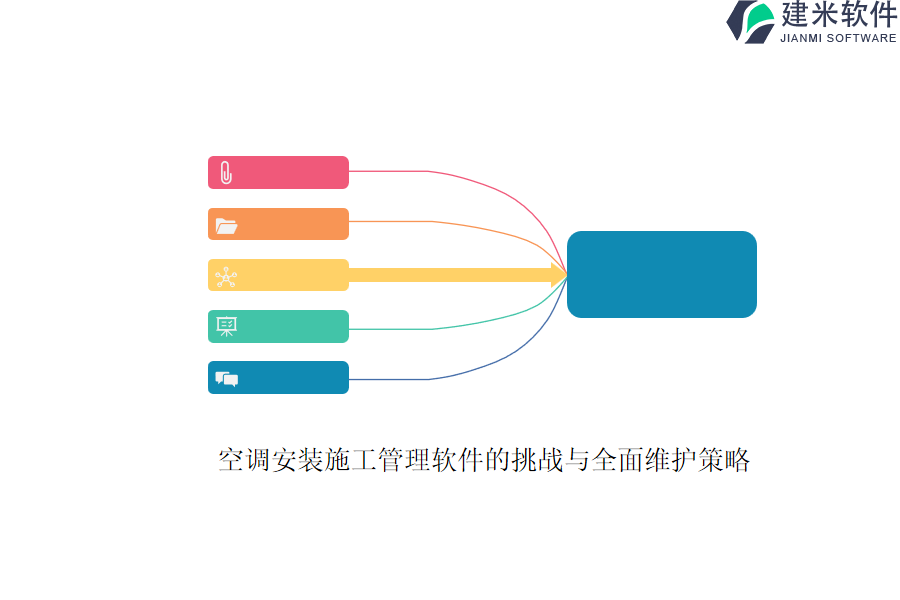 建米软件
JIANMI SOFTWARE

空调安装施工管理软件的挑战与全面维护策略